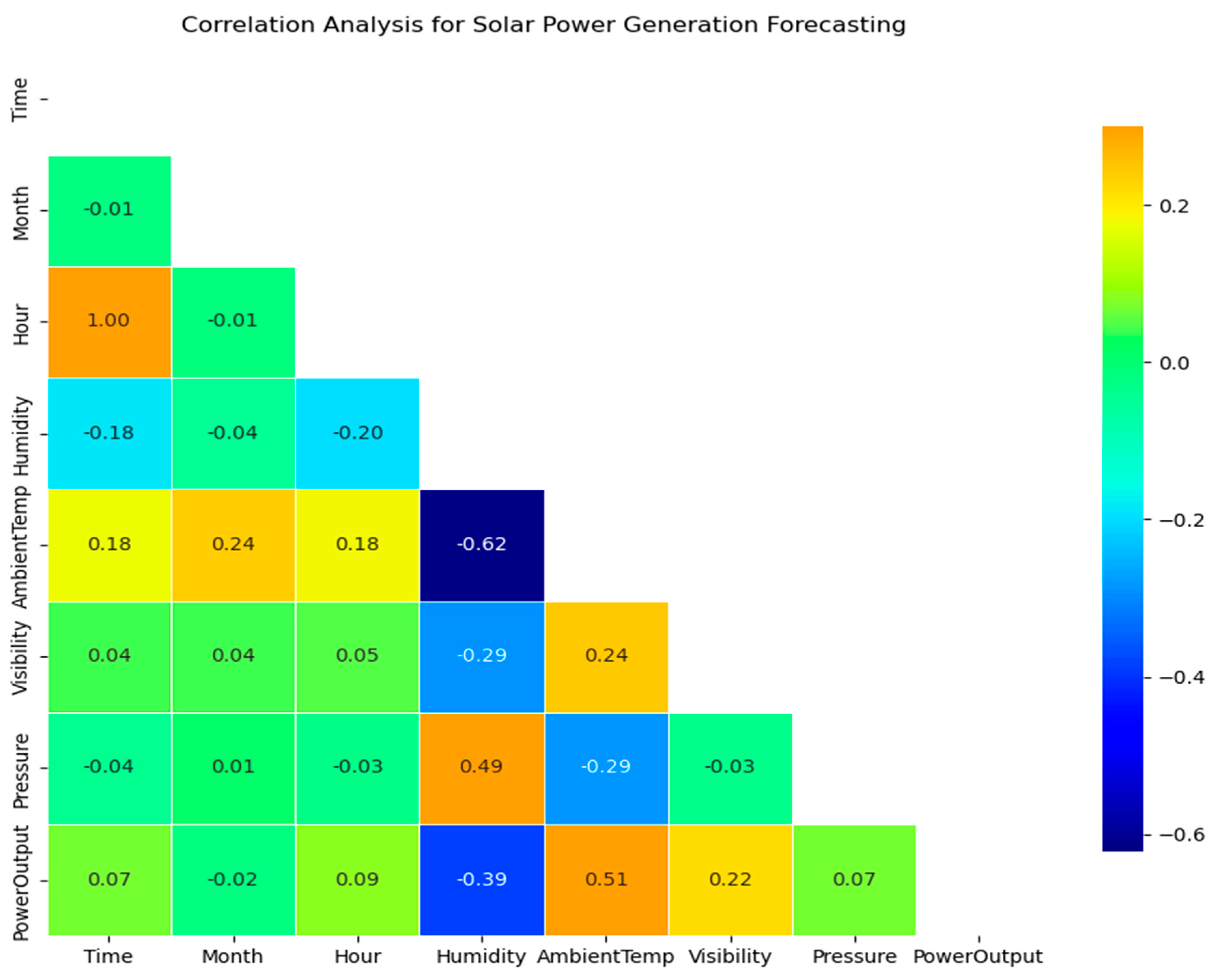 Correlation Analysis for Solar Power Generation Forecasting

| | Time | Month | Hour | Humidity | AmbientTemp | Visibility | Pressure | PowerOutput |
|---|---|---|---|---|---|---|---|---|
| Time | | | | | | | | |
| Month | -0.01 | | | | | | | |
| Hour | 1.00 | -0.01 | | | | | | |
| Humidity | -0.18 | -0.04 | -0.20 | | | | | |
| AmbientTemp | 0.18 | 0.24 | 0.18 | -0.62 | | | | |
| Visibility | 0.04 | 0.04 | 0.05 | -0.29 | 0.24 | | | |
| Pressure | -0.04 | 0.01 | -0.03 | 0.49 | -0.29 | -0.03 | | |
| PowerOutput | 0.07 | -0.02 | 0.09 | -0.39 | 0.51 | 0.22 | 0.07 | |

0.2
0.0
−0.2
−0.4
−0.6